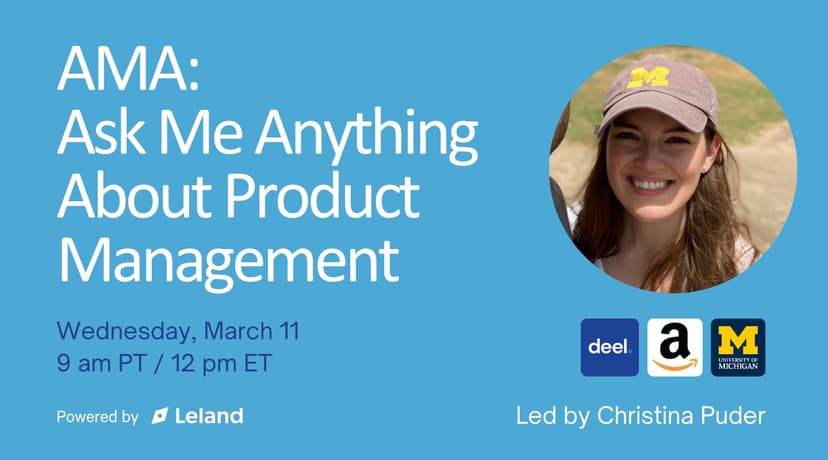 AMA:
Ask Me Anything About Product Management

Wednesday, March 11
9 am PT / 12 pm ET

Powered by Leland

M

deel.

a

M
UNIVERSITY OF MICHIGAN

Led by Christina Puder